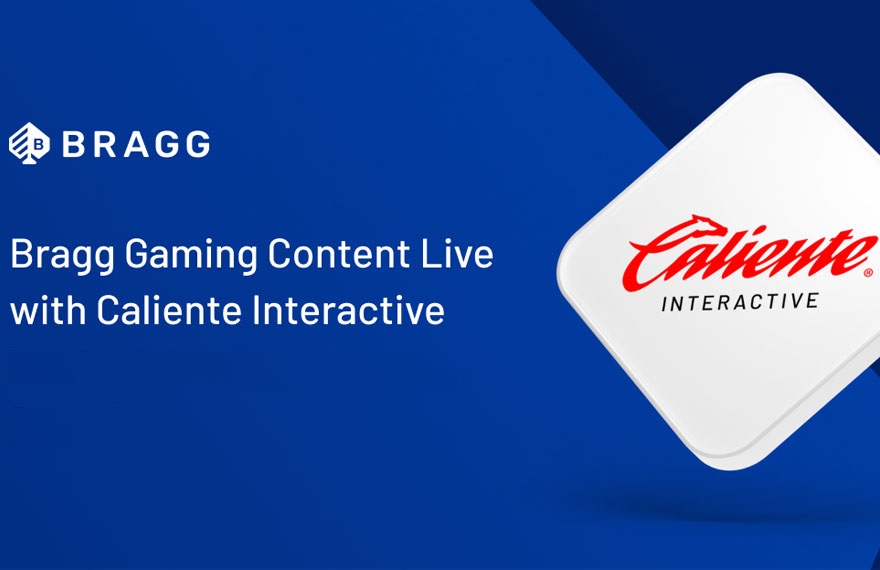 BRAGG

Bragg Gaming Content Live with Caliente Interactive

Caliente®
INTERACTIVE